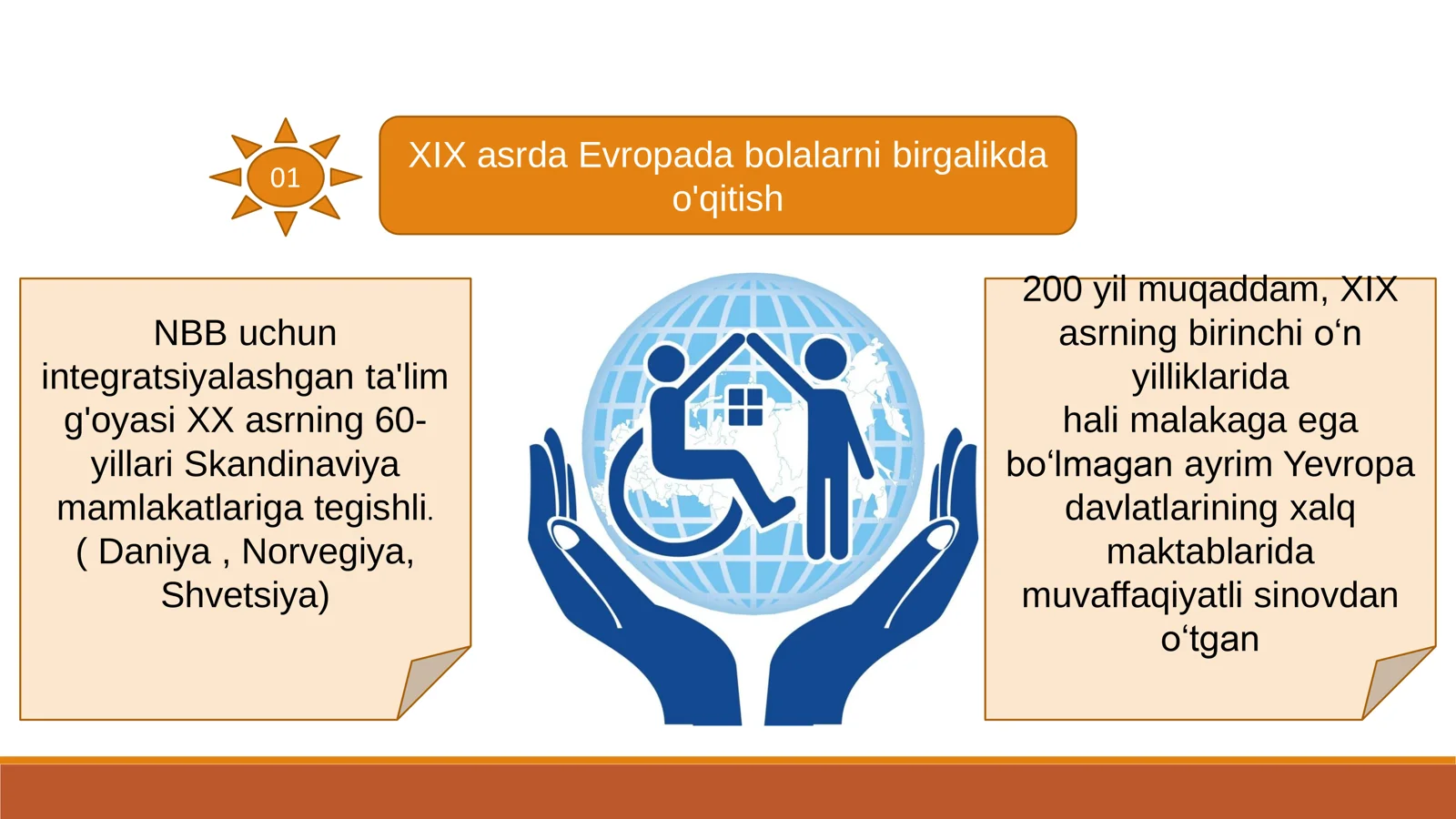 01

XIX asrda Evropada bolalarni birgalikda o'qitish

NBB uchun integratsiyalashgan ta'lim g'oyasi XX asrning 60-yillari Skandinaviya mamlakatlariga tegishli. ( Daniya , Norvegiya, Shvetsiya)

200 yil muqaddam, XIX asrning birinchi o‘n yilliklarida hali malakaga ega bo‘lmagan ayrim Yevropa davlatlarining xalq maktablarida muvaffaqiyatli sinovdan o‘tgan